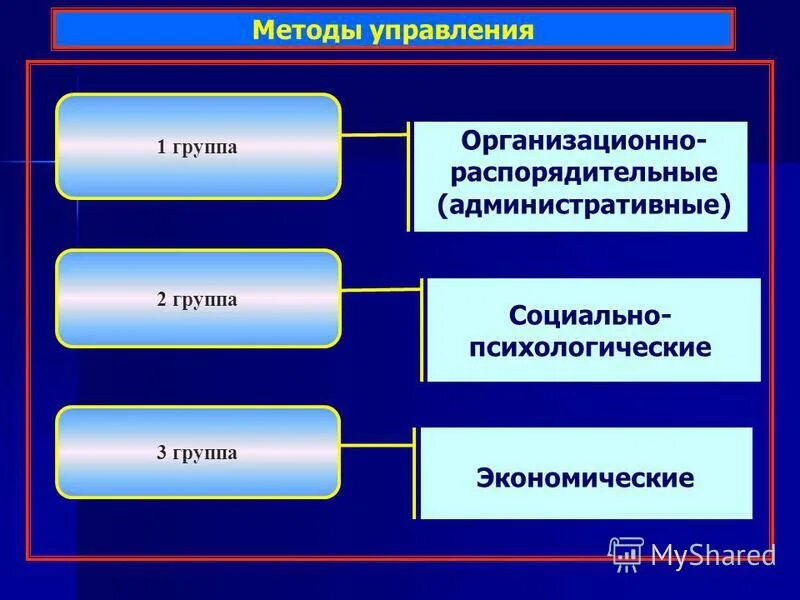 Методы управления

1 группа

Организационно-распорядительные (административные)

2 группа

Социально-психологические

3 группа

Экономические

MyShared